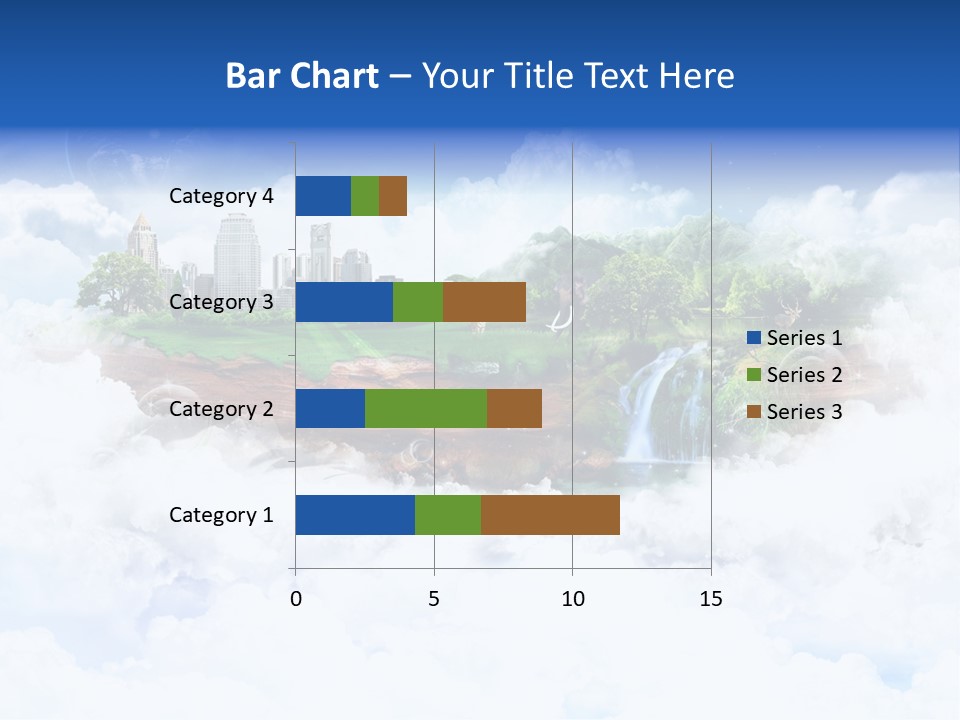 Bar Chart – Your Title Text Here

Category 4
Category 3
Category 2
Category 1

0
5
10
15

Series 1
Series 2
Series 3